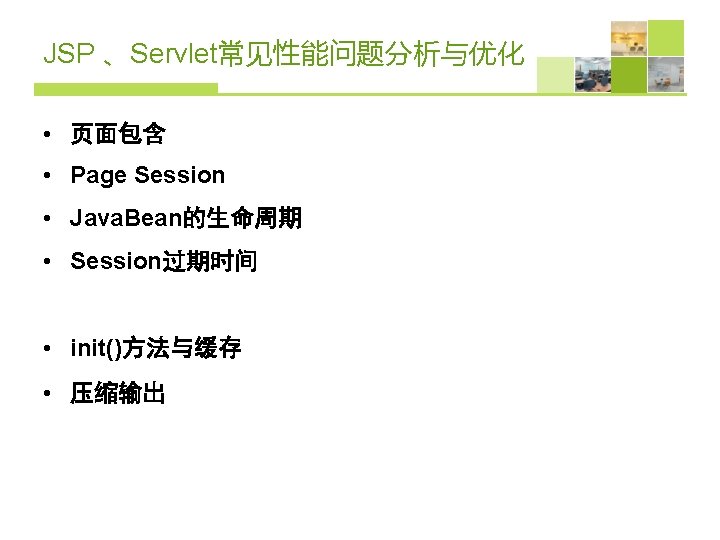 JSP 、Servlet常见性能问题分析与优化

• 页面包含
• Page Session
• JavaBean的生命周期
• Session过期时间

• init()方法与缓存
• 压缩输出